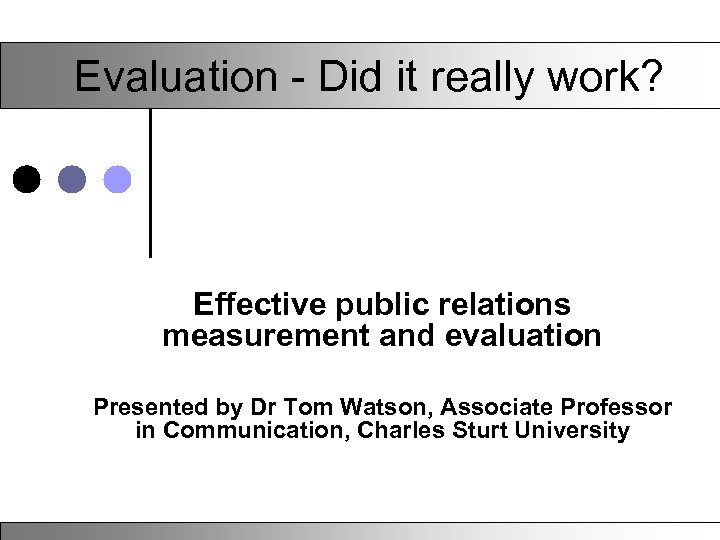 Evaluation - Did it really work?

Effective public relations measurement and evaluation

Presented by Dr Tom Watson, Associate Professor in Communication, Charles Sturt University